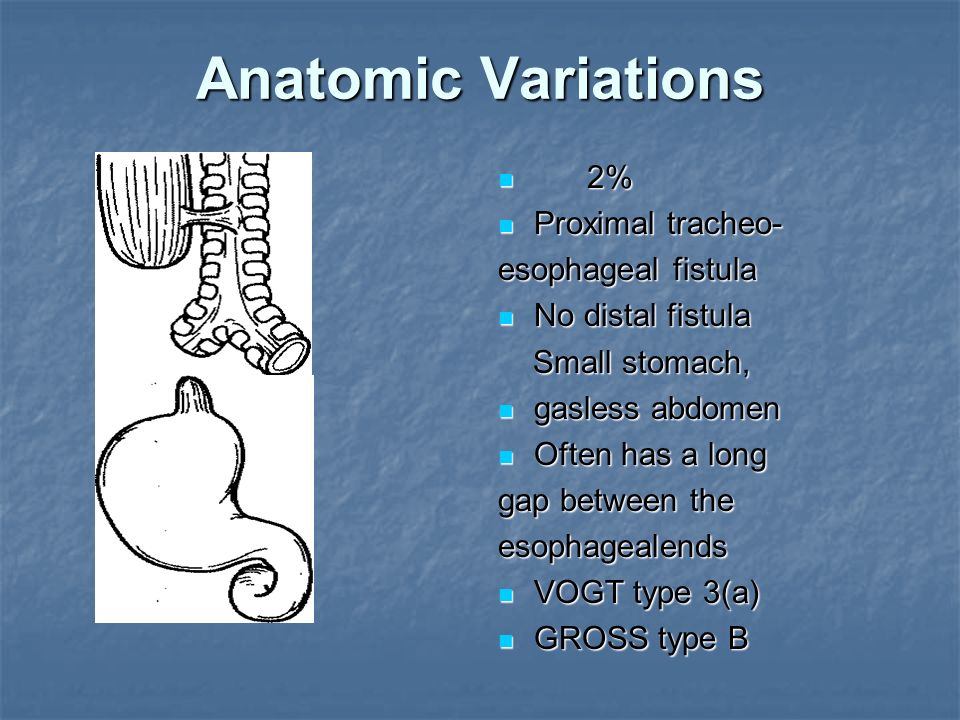 Anatomic Variations

2%

Proximal tracheo-esophageal fistula

No distal fistula

Small stomach,

gasless abdomen

Often has a long gap between the esophagealends

VOGT type 3(a)

GROSS type B